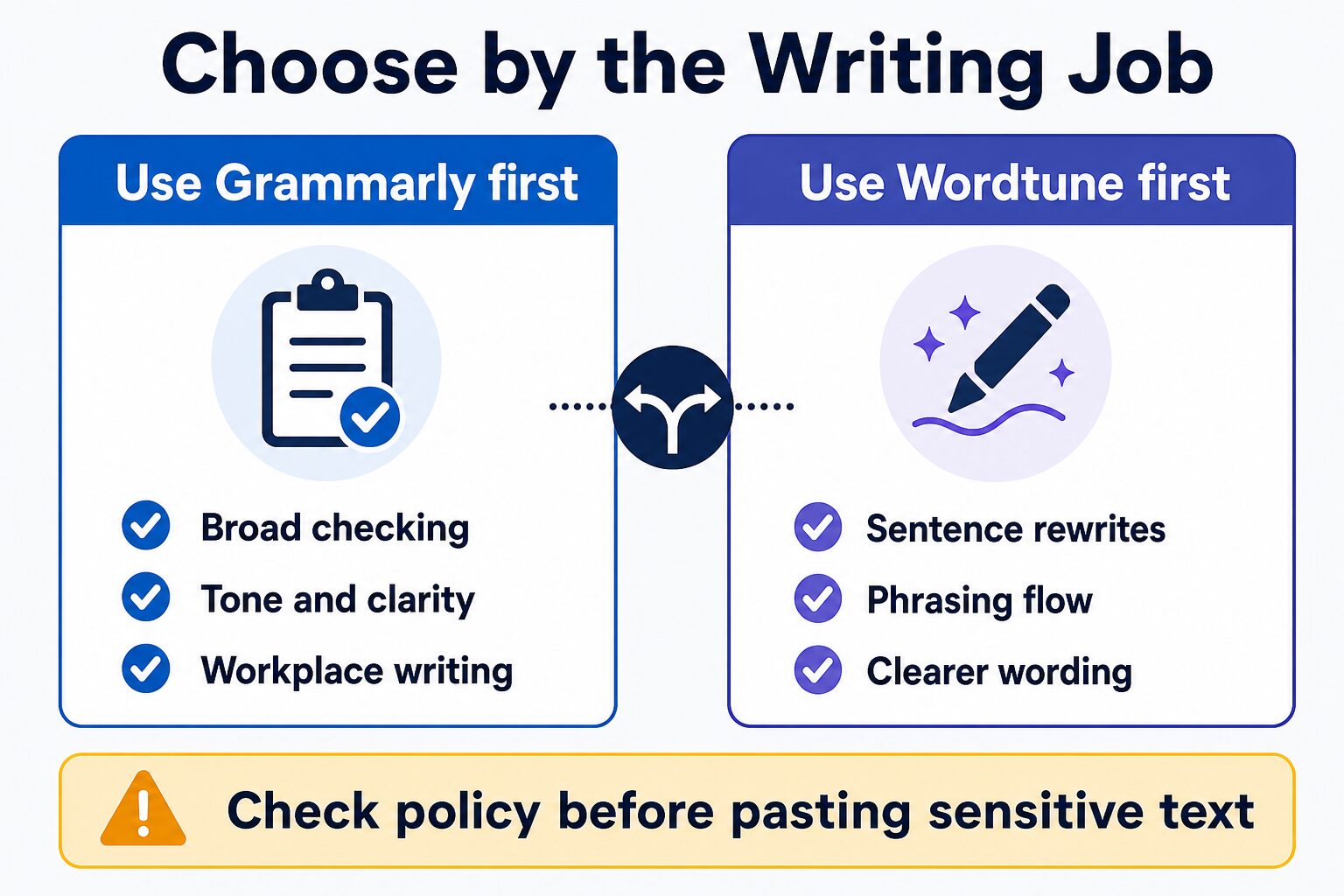 Choose by the Writing Job

Use Grammarly first

Broad checking
Tone and clarity
Workplace writing

Use Wordtune first

Sentence rewrites
Phrasing flow
Clearer wording

Check policy before pasting sensitive text